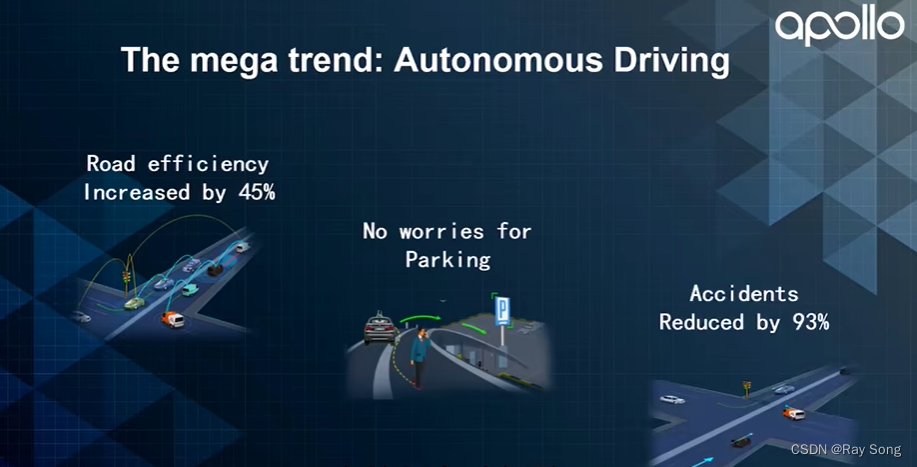 apollo

The mega trend: Autonomous Driving

Road efficiency
Increased by 45%

No worries for
Parking

P

Accidents
Reduced by 93%

CSDN @Ray Song